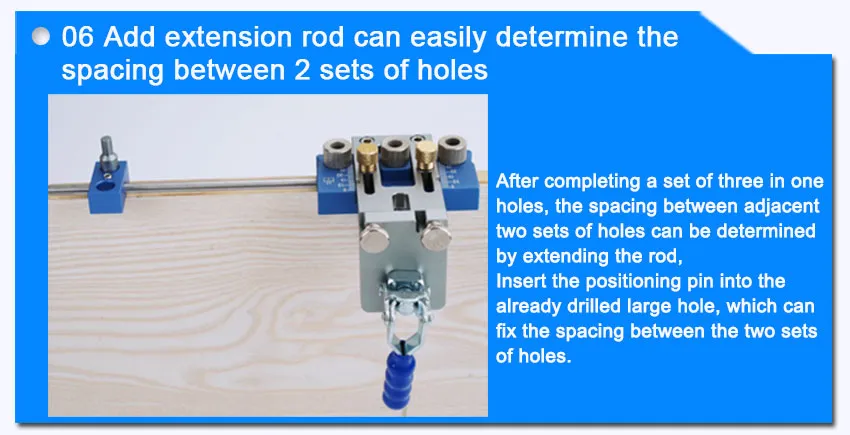 06 Add extension rod can easily determine the spacing between 2 sets of holes

After completing a set of three in one holes, the spacing between adjacent two sets of holes can be determined by extending the rod,
Insert the positioning pin into the already drilled large hole, which can fix the spacing between the two sets of holes.